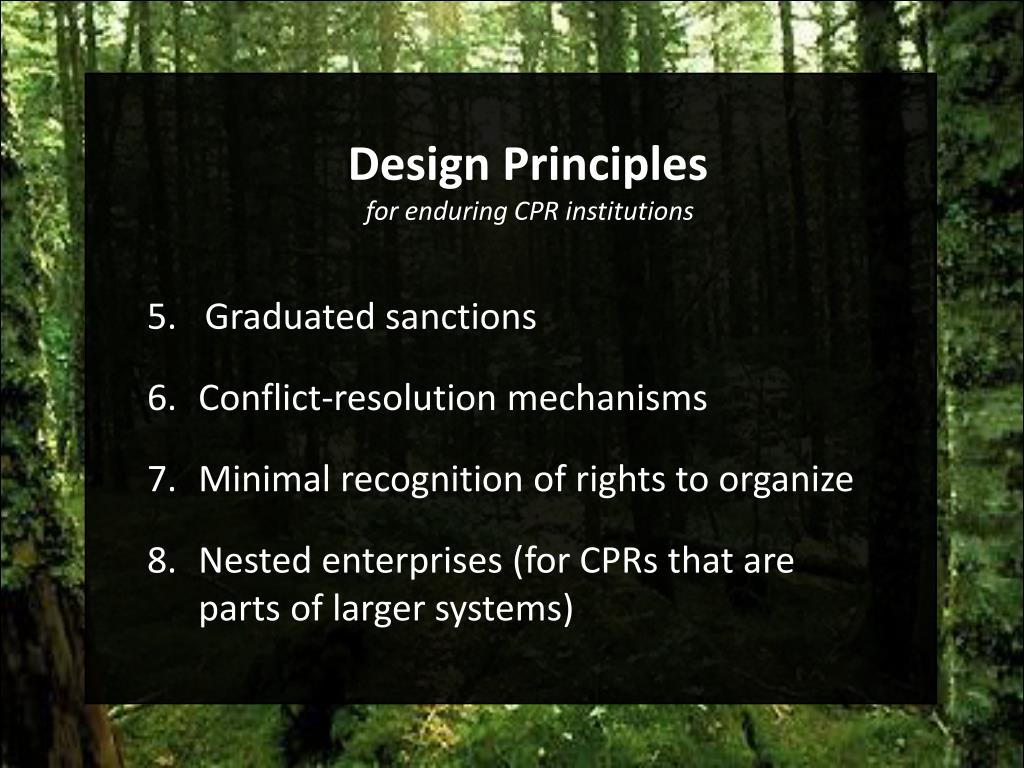 Design Principles
for enduring CPR institutions

5. Graduated sanctions

6. Conflict-resolution mechanisms

7. Minimal recognition of rights to organize

8. Nested enterprises (for CPRs that are parts of larger systems)